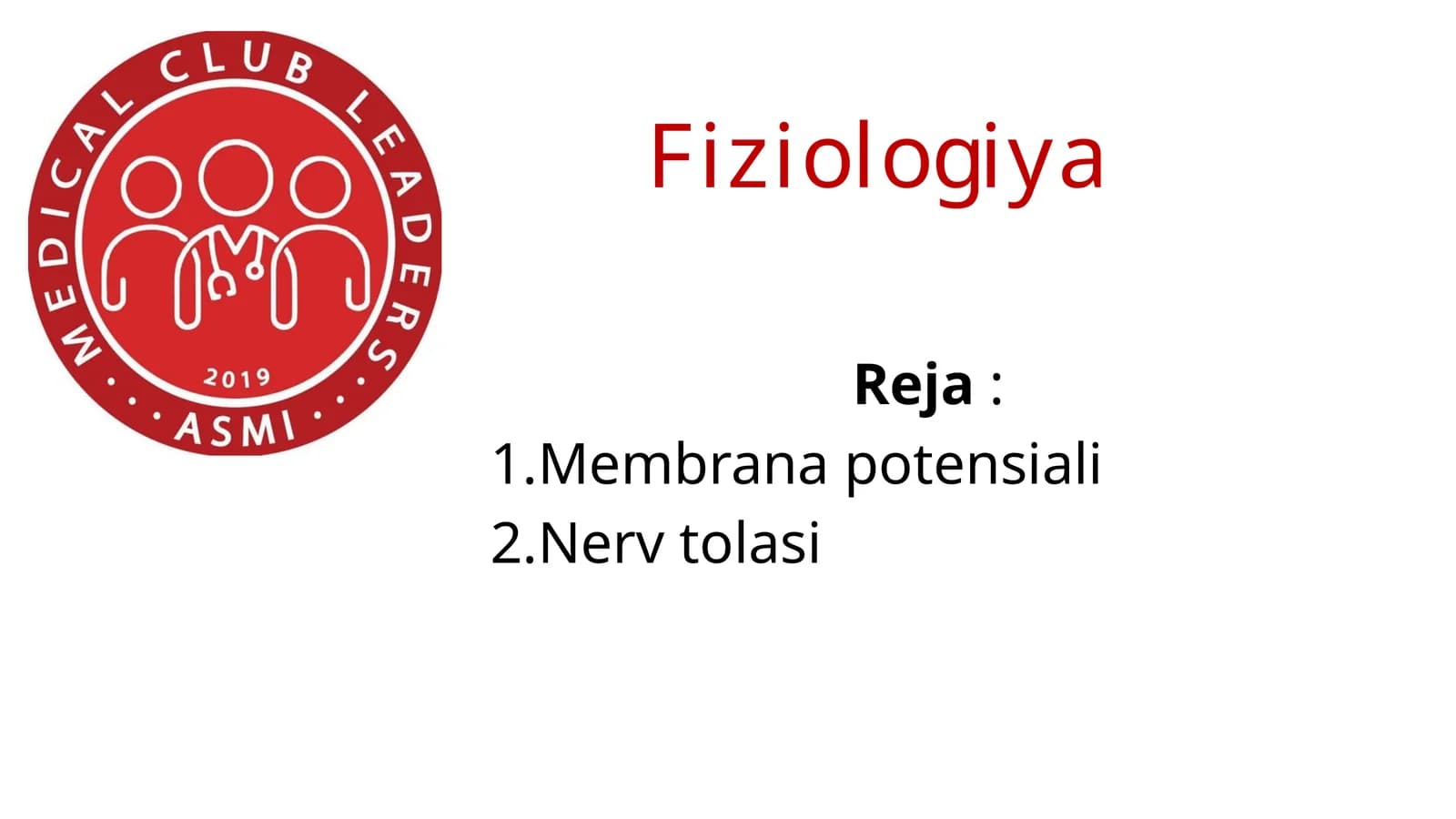 MEDICAL CLUB LEADERS
2019
ASMI

Fiziologiya

Reja :
1.Membrana potensiali
2.Nerv tolasi